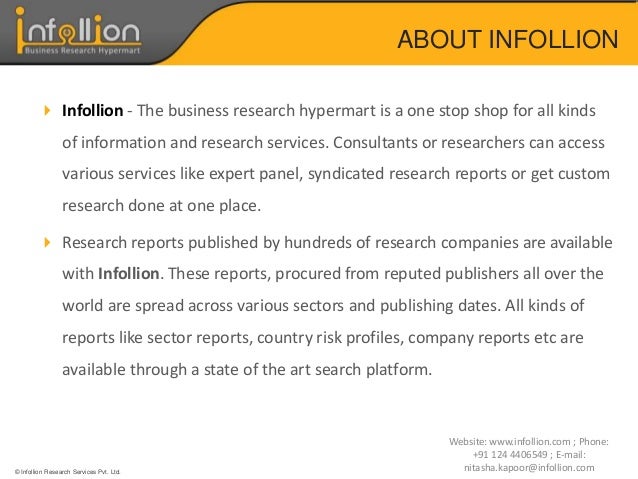 infollion
Business Research Hypermart

ABOUT INFOLLION

Infollion - The business research hypermart is a one stop shop for all kinds of information and research services. Consultants or researchers can access various services like expert panel, syndicated research reports or get custom research done at one place.

Research reports published by hundreds of research companies are available with Infollion. These reports, procured from reputed publishers all over the world are spread across various sectors and publishing dates. All kinds of reports like sector reports, country risk profiles, company reports etc are available through a state of the art search platform.

© Infollion Research Services Pvt. Ltd.

Website: www.infollion.com ; Phone: +91 124 4406549 ; E-mail: nitasha.kapoor@infollion.com